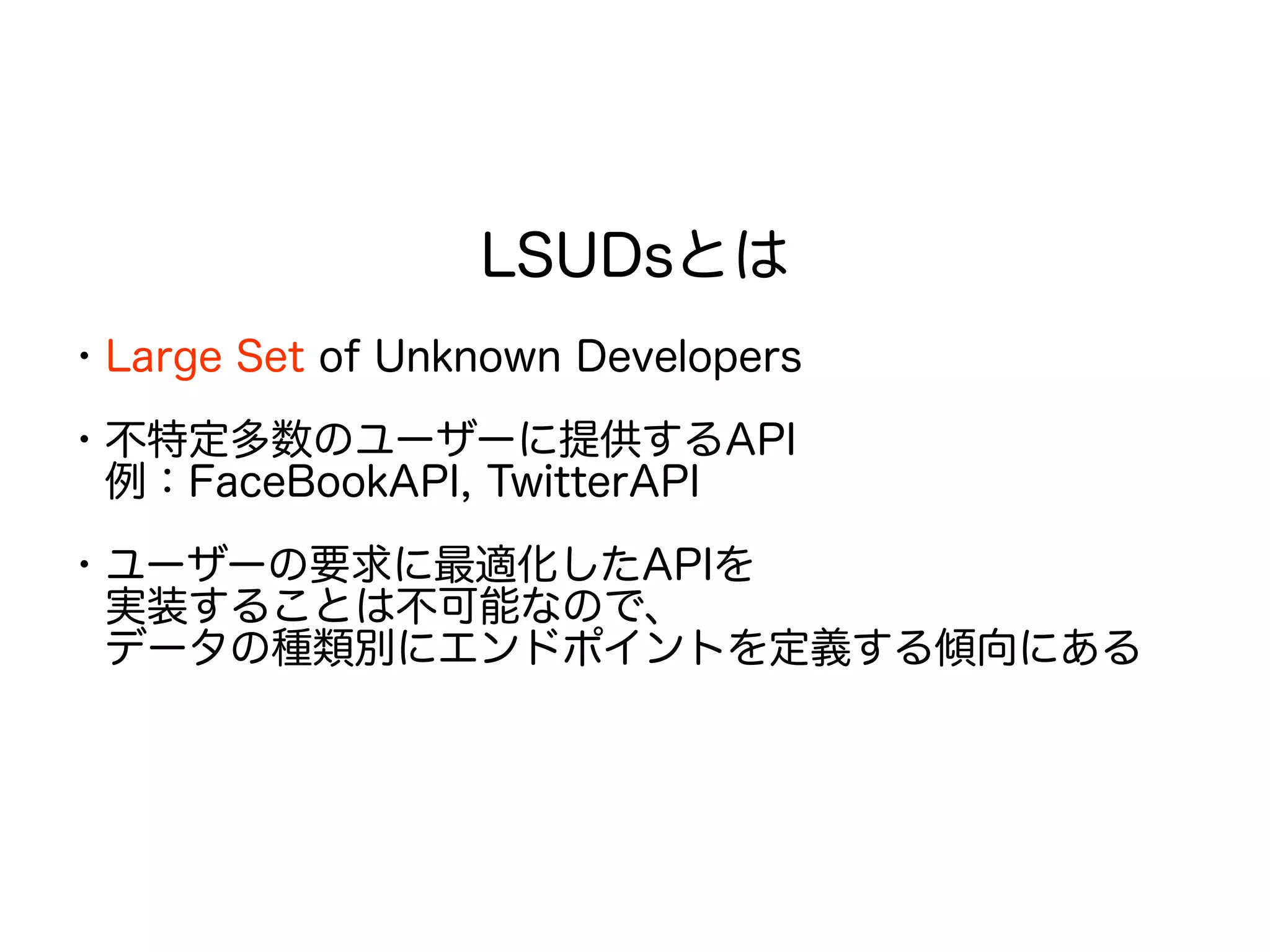 LSUDsとは

・Large Set of Unknown Developers

・不特定多数のユーザーに提供するAPI
例：FaceBookAPI, TwitterAPI

・ユーザーの要求に最適化したAPIを
実装することは不可能なので、
データの種類別にエンドポイントを定義する傾向にある